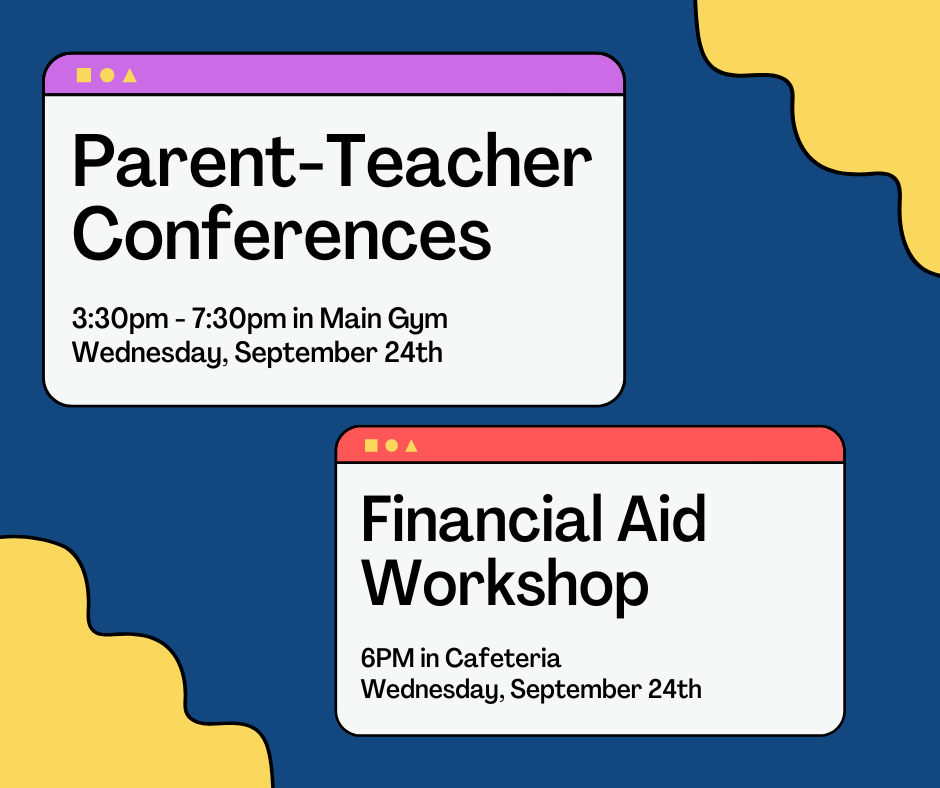 Parent-Teacher Conferences

3:30pm - 7:30pm in Main Gym
Wednesday, September 24th

Financial Aid Workshop

6PM in Cafeteria
Wednesday, September 24th